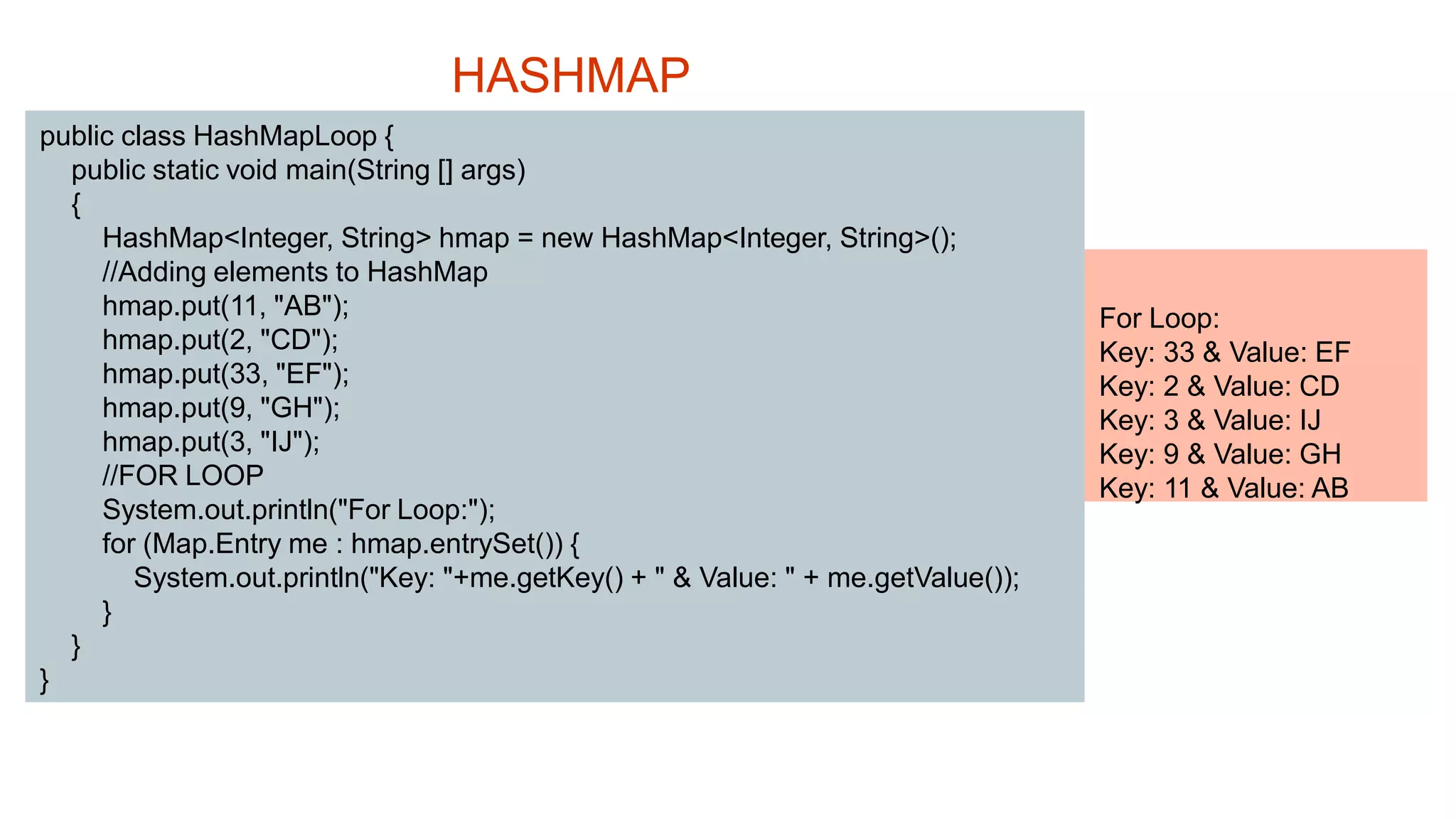 HASHMAP

public class HashMapLoop {
    public static void main(String [] args)
    {
        HashMap<Integer, String> hmap = new HashMap<Integer, String>();
        //Adding elements to HashMap
        hmap.put(11, "AB");
        hmap.put(2, "CD");
        hmap.put(33, "EF");
        hmap.put(9, "GH");
        hmap.put(3, "IJ");
        //FOR LOOP
        System.out.println("For Loop:");
        for (Map.Entry me : hmap.entrySet()) {
            System.out.println("Key: "+me.getKey() + " & Value: " + me.getValue());
        }
    }
}

For Loop:
Key: 33 & Value: EF
Key: 2 & Value: CD
Key: 3 & Value: IJ
Key: 9 & Value: GH
Key: 11 & Value: AB